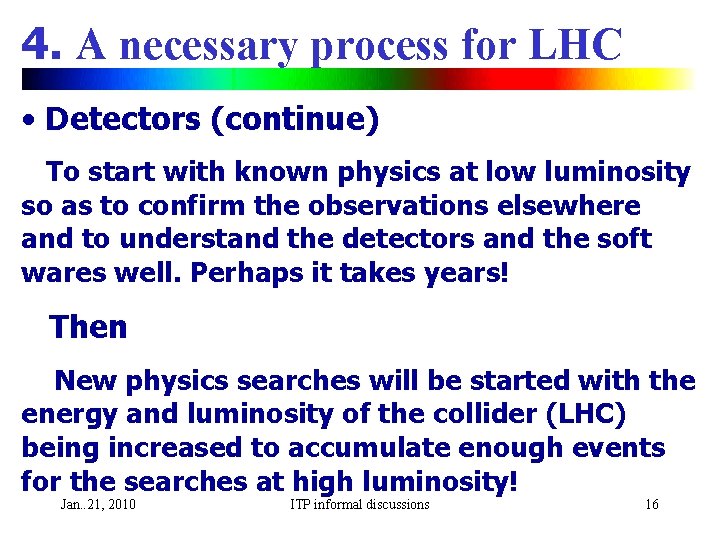 4. A necessary process for LHC

• Detectors (continue)

To start with known physics at low luminosity so as to confirm the observations elsewhere and to understand the detectors and the soft wares well. Perhaps it takes years!

Then

New physics searches will be started with the energy and luminosity of the collider (LHC) being increased to accumulate enough events for the searches at high luminosity!

Jan..21, 2010 ITP informal discussions 16